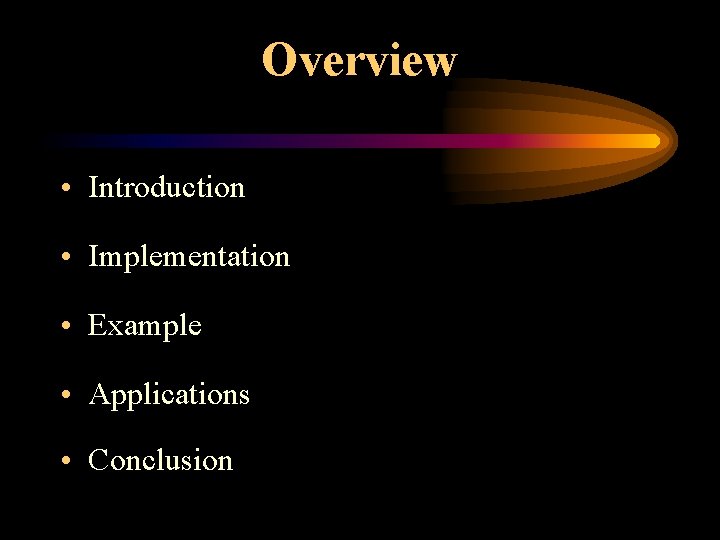 Overview

• Introduction

• Implementation

• Example

• Applications

• Conclusion